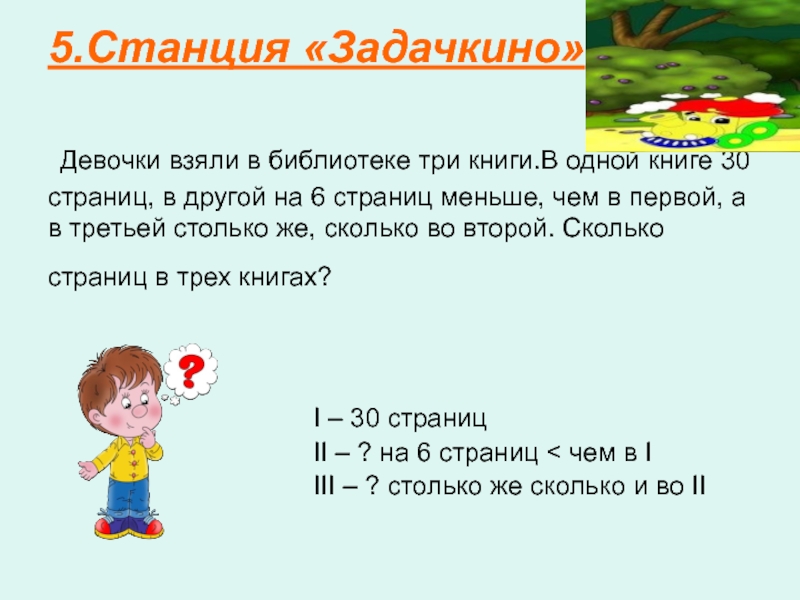 5.Станция «Задачкино»

Девочки взяли в библиотеке три книги.В одной книге 30 страниц, в другой на 6 страниц меньше, чем в первой, а в третьей столько же, сколько во второй. Сколько страниц в трех книгах?

?

I – 30 страниц
II – ? на 6 страниц < чем в I
III – ? столько же сколько и во II